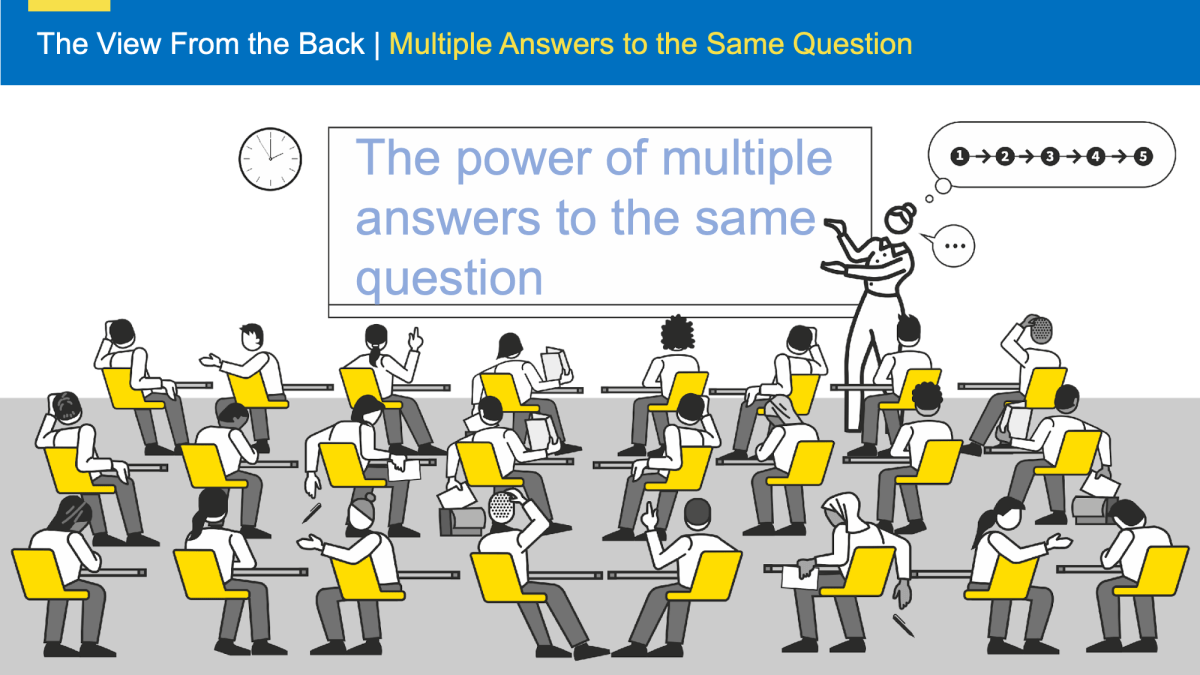 The View From the Back | Multiple Answers to the Same Question

The power of multiple answers to the same question

1 → 2 → 3 → 4 → 5

...